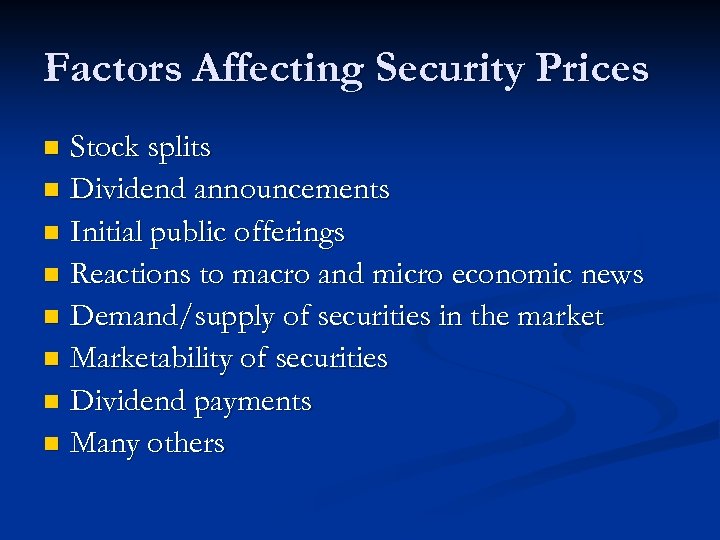 Factors Affecting Security Prices

- Stock splits
- Dividend announcements
- Initial public offerings
- Reactions to macro and micro economic news
- Demand/supply of securities in the market
- Marketability of securities
- Dividend payments
- Many others